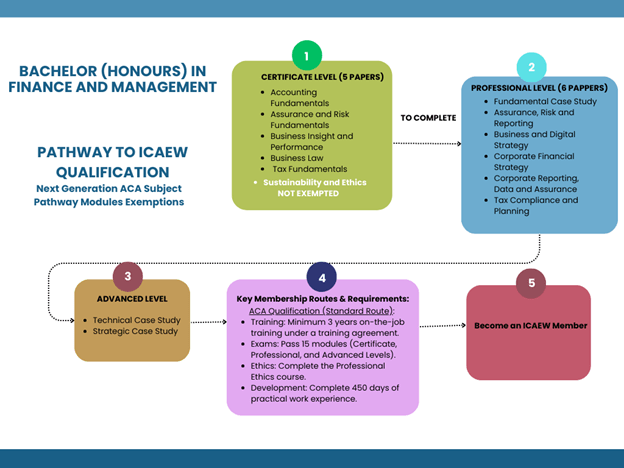 BACHELOR (HONOURS) IN FINANCE AND MANAGEMENT

PATHWAY TO ICAEW QUALIFICATION
Next Generation ACA Subject Pathway Modules Exemptions

1
CERTIFICATE LEVEL (5 PAPERS)
- Accounting Fundamentals
- Assurance and Risk Fundamentals
- Business Insight and Performance
- Business Law
- Tax Fundamentals
- Sustainability and Ethics NOT EXEMPTED

TO COMPLETE

2
PROFESSIONAL LEVEL (6 PAPPERS)
- Fundamental Case Study
- Assurance, Risk and Reporting
- Business and Digital Strategy
- Corporate Financial Strategy
- Corporate Reporting, Data and Assurance
- Tax Compliance and Planning

3
ADVANCED LEVEL
- Technical Case Study
- Strategic Case Study

4
Key Membership Routes & Requirements:
ACA Qualification (Standard Route):
- Training: Minimum 3 years on-the-job training under a training agreement.
- Exams: Pass 15 modules (Certificate, Professional, and Advanced Levels).
- Ethics: Complete the Professional Ethics course.
- Development: Complete 450 days of practical work experience.

5
Become an ICAEW Member